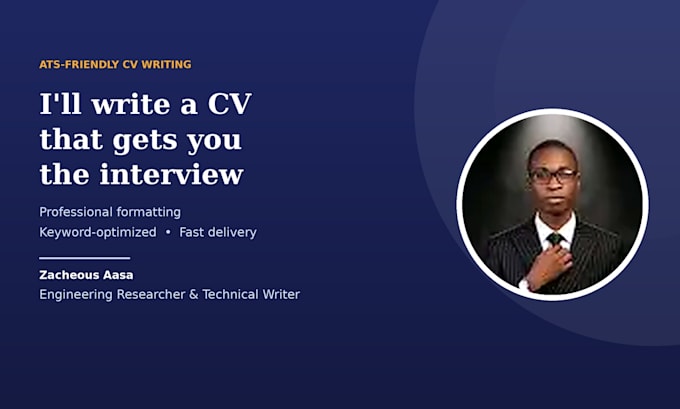 ATS-FRIENDLY CV WRITING

I'll write a CV that gets you the interview

Professional formatting
Keyword-optimized • Fast delivery

Zacheous Aasa
Engineering Researcher & Technical Writer